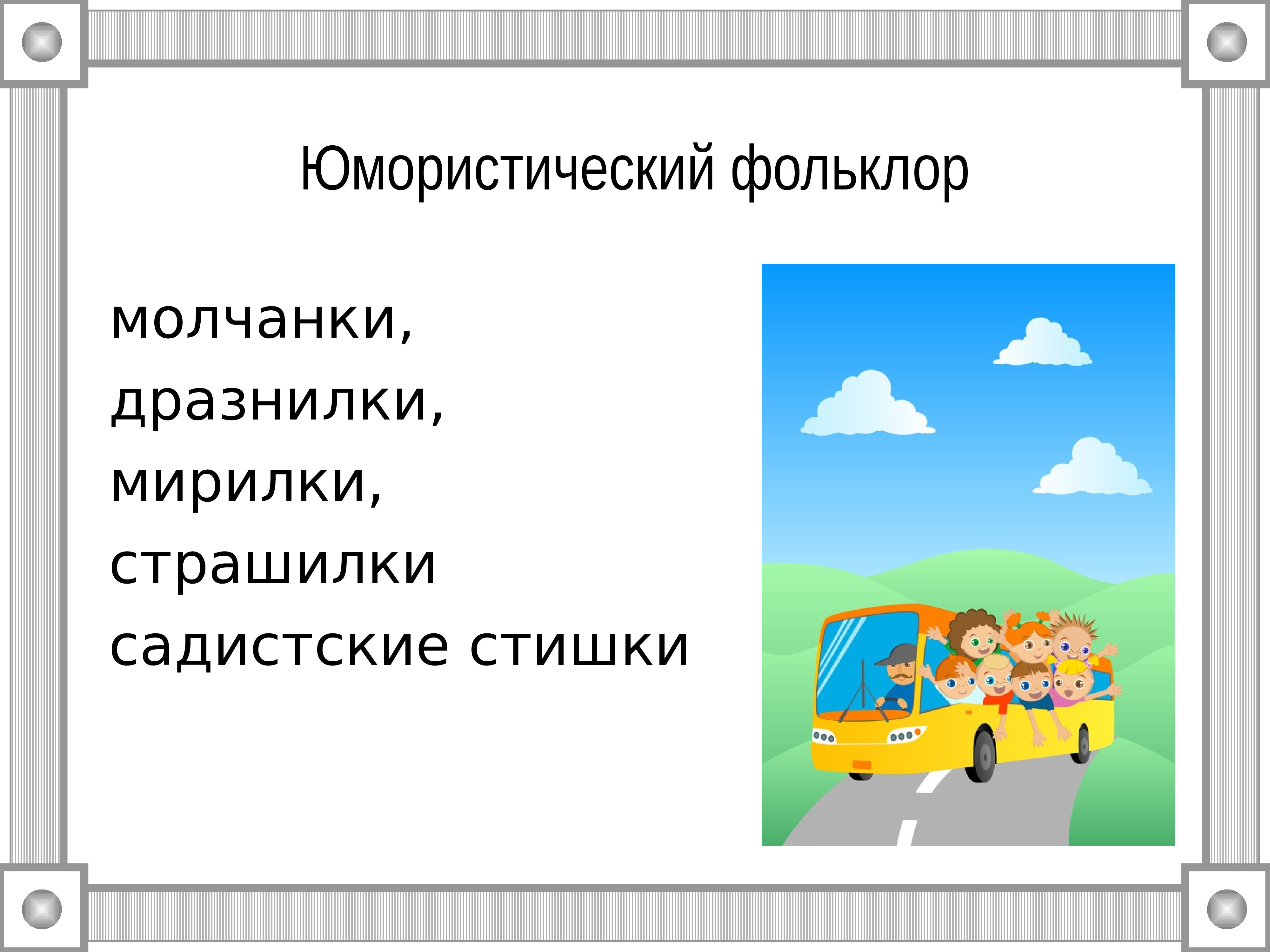 Юмористический фольклор

молчанки,
дразнилки,
мирилки,
страшилки
садистские стишки